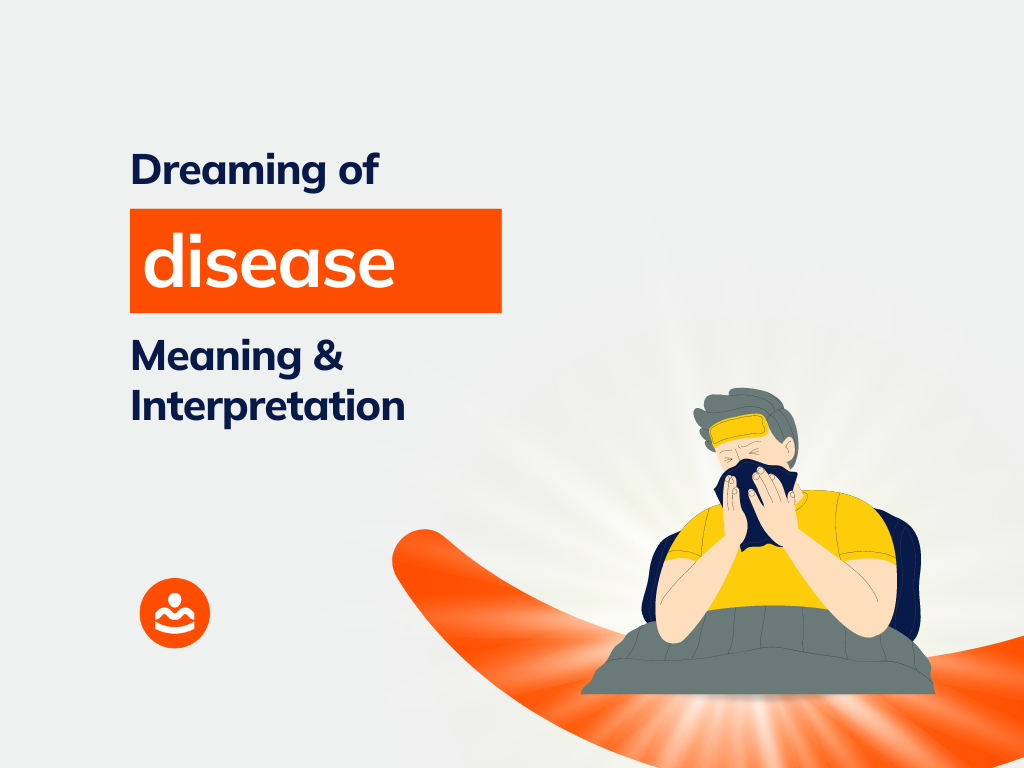 Dreaming of

disease

Meaning & Interpretation